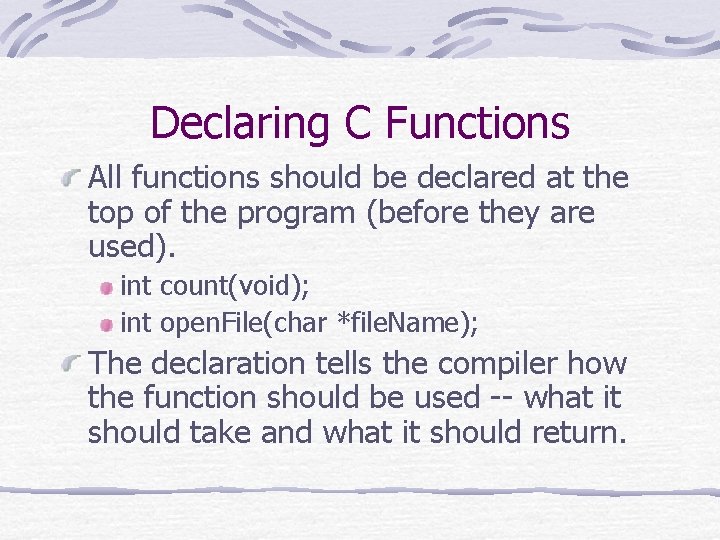 Declaring C Functions

All functions should be declared at the top of the program (before they are used).

int count(void);

int openFile(char *fileName);

The declaration tells the compiler how the function should be used -- what it should take and what it should return.